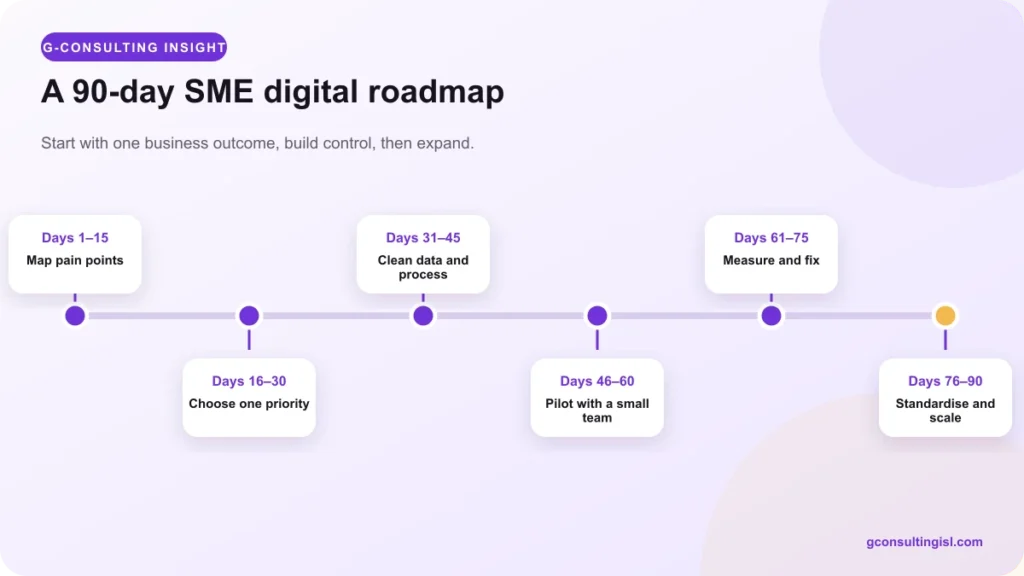 G-CONSULTING INSIGHT

A 90-day SME digital roadmap

Start with one business outcome, build control, then expand.

Days 1–15
Map pain points

Days 16–30
Choose one priority

Days 31–45
Clean data and process

Days 46–60
Pilot with a small team

Days 61–75
Measure and fix

Days 76–90
Standardise and scale

gconsultingisl.com